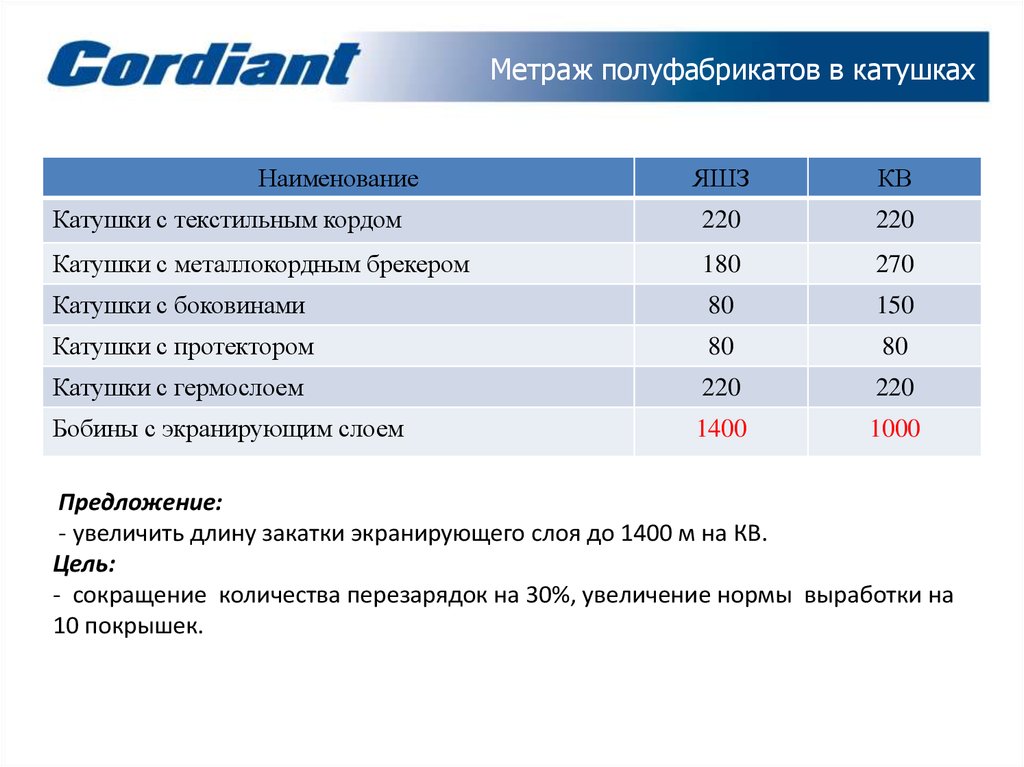 Cordiant

Метраж полуфабрикатов в катушках

| Наименование | ЯШЗ | КВ |
|---|---|---|
| Катушки с текстильным кордом | 220 | 220 |
| Катушки с металлокордным брекером | 180 | 270 |
| Катушки с боковинами | 80 | 150 |
| Катушки с протектором | 80 | 80 |
| Катушки с гермослоем | 220 | 220 |
| Бобины с экранирующим слоем | 1400 | 1000 |

Предложение:
- увеличить длину закатки экранирующего слоя до 1400 м на КВ.
Цель:
- сокращение количества перезарядок на 30%, увеличение нормы выработки на 10 покрышек.